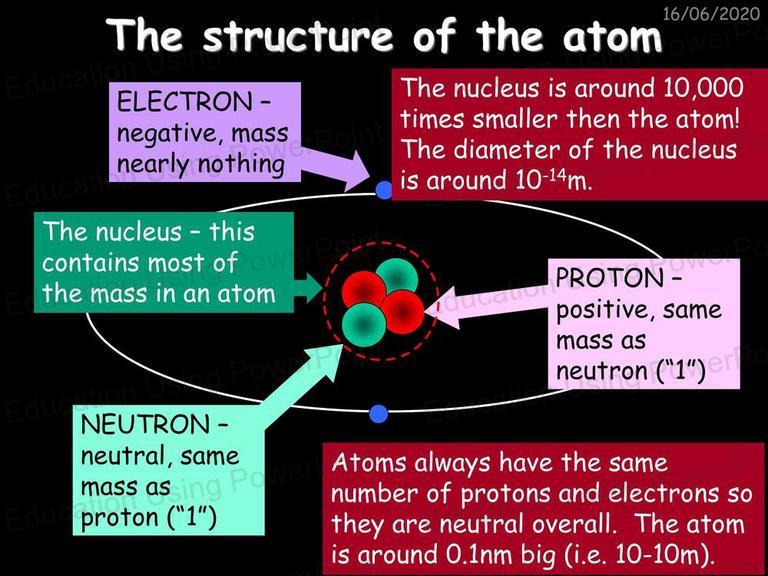 16/06/2020

The structure of the atom

ELECTRON – negative, mass nearly nothing

The nucleus is around 10,000 times smaller then the atom! The diameter of the nucleus is around $10^{-14}$m.

The nucleus – this contains most of the mass in an atom

PROTON – positive, same mass as neutron ("1")

NEUTRON – neutral, same mass as proton ("1")

Atoms always have the same number of protons and electrons so they are neutral overall. The atom is around 0.1nm big (i.e. 10-10m).

Education Using PowerPoint